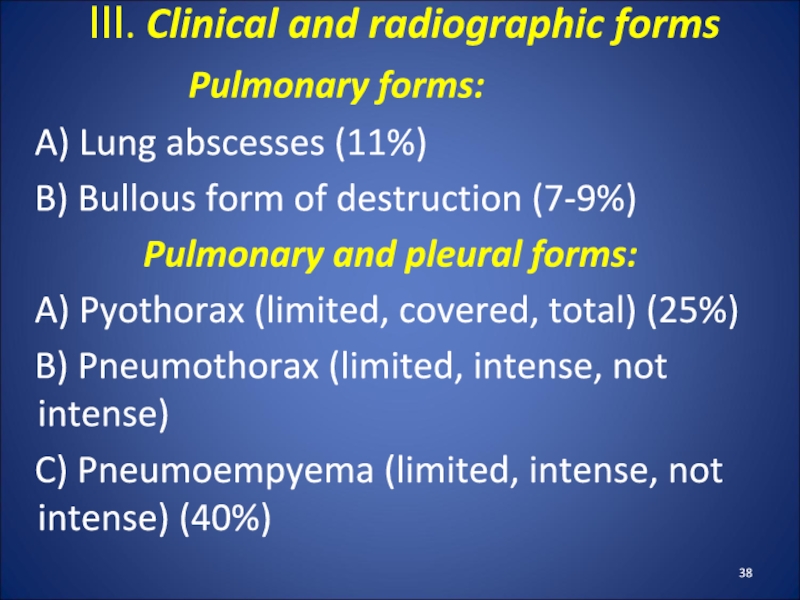 III. Clinical and radiographic forms

Pulmonary forms:

A) Lung abscesses (11%)

B) Bullous form of destruction (7-9%)

Pulmonary and pleural forms:

A) Pyothorax (limited, covered, total) (25%)

B) Pneumothorax (limited, intense, not intense)

C) Pneumoempyema (limited, intense, not intense) (40%)

38